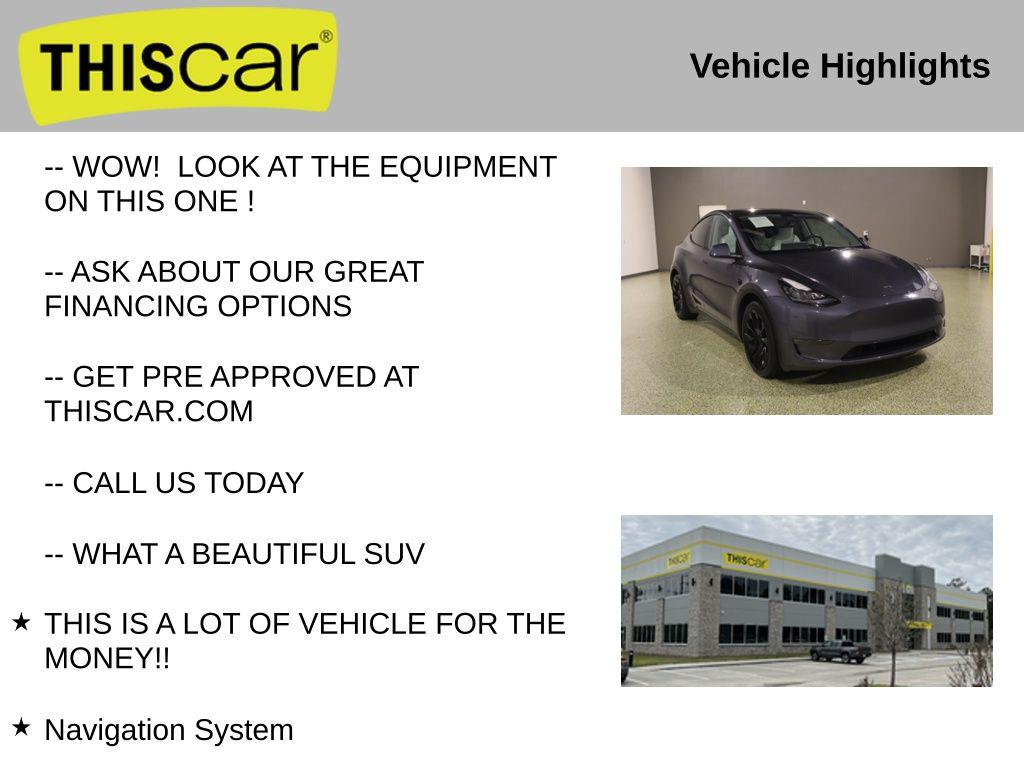 THIScar®

Vehicle Highlights

-- WOW!  LOOK AT THE EQUIPMENT ON THIS ONE !

-- ASK ABOUT OUR GREAT FINANCING OPTIONS

-- GET PRE APPROVED AT THISCAR.COM

-- CALL US TODAY

-- WHAT A BEAUTIFUL SUV

★ THIS IS A LOT OF VEHICLE FOR THE MONEY!!

★ Navigation System

THIScar

THIScar